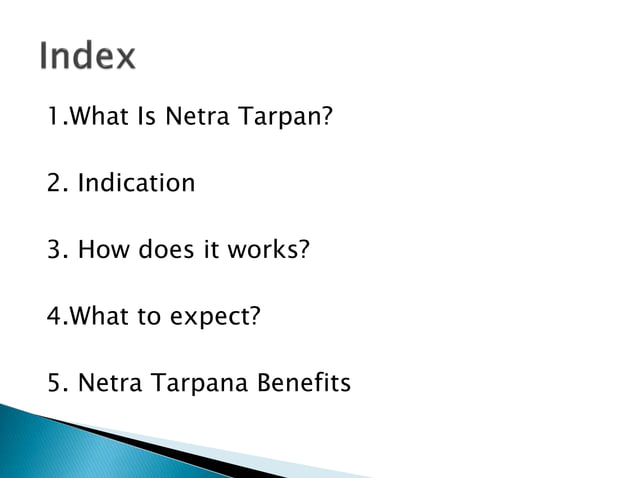 Index

1.What Is Netra Tarpan?

2. Indication

3. How does it works?

4.What to expect?

5. Netra Tarpana Benefits